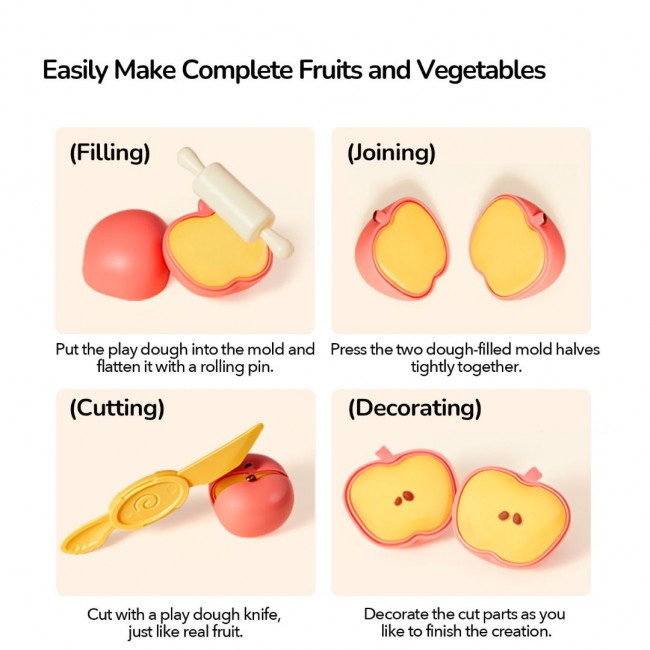 Easily Make Complete Fruits and Vegetables

(Filling)

Put the play dough into the mold and flatten it with a rolling pin.

(Joining)

Press the two dough-filled mold halves tightly together.

(Cutting)

Cut with a play dough knife, just like real fruit.

(Decorating)

Decorate the cut parts as you like to finish the creation.